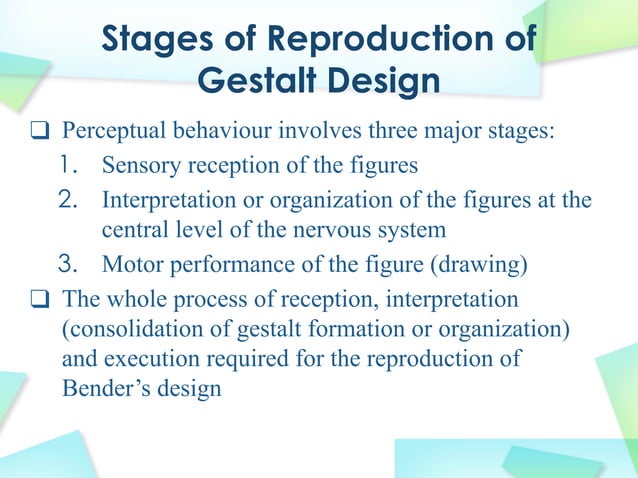 Stages of Reproduction of Gestalt Design

❑ Perceptual behaviour involves three major stages:
1. Sensory reception of the figures
2. Interpretation or organization of the figures at the central level of the nervous system
3. Motor performance of the figure (drawing)

❑ The whole process of reception, interpretation (consolidation of gestalt formation or organization) and execution required for the reproduction of Bender’s design